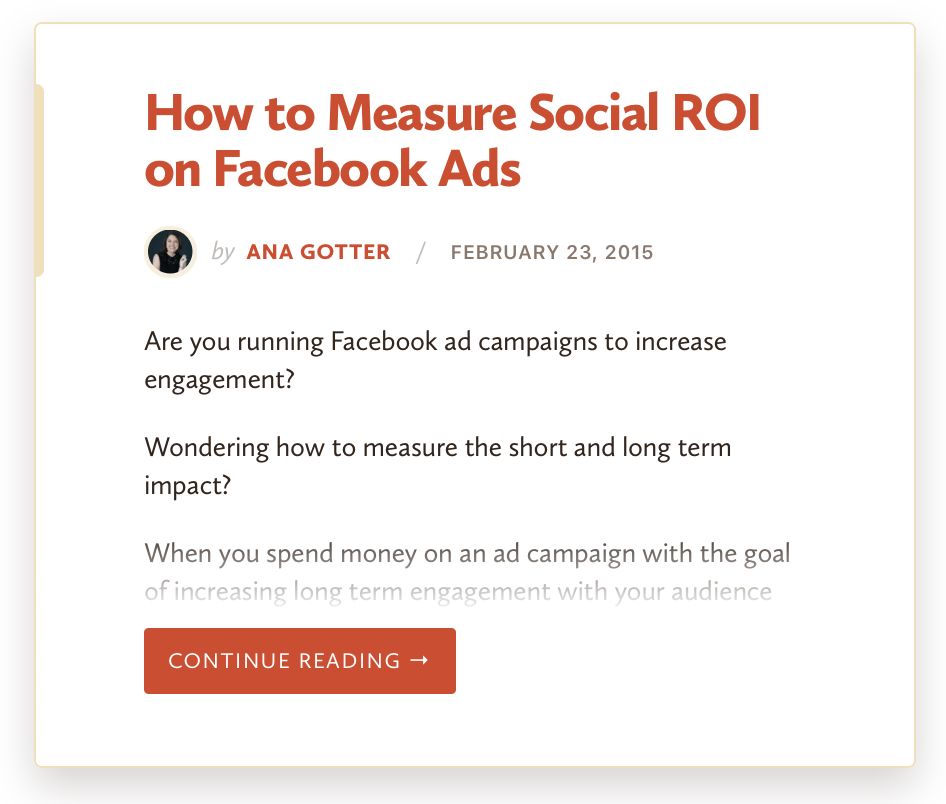 How to Measure Social ROI on Facebook Ads

by ANA GOTTER / FEBRUARY 23, 2015

Are you running Facebook ad campaigns to increase engagement?

Wondering how to measure the short and long term impact?

When you spend money on an ad campaign with the goal of increasing long term engagement with your audience

CONTINUE READING →